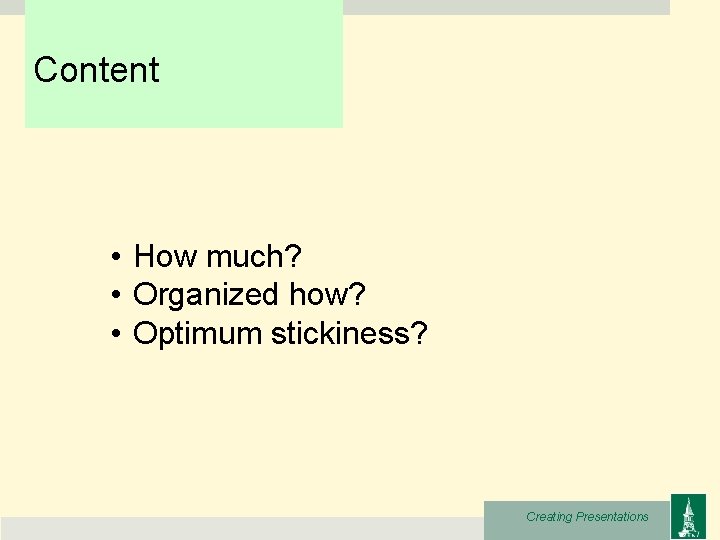 Content

• How much?
• Organized how?
• Optimum stickiness?

Creating Presentations